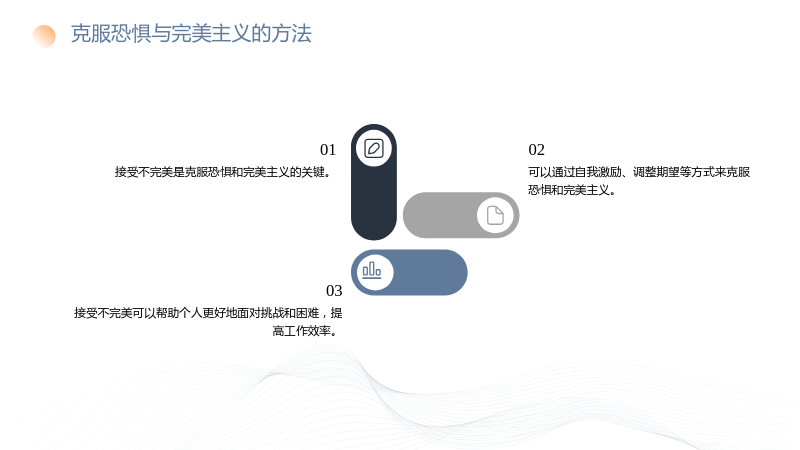 克服恐惧与完美主义的方法

01
接受不完美是克服恐惧和完美主义的关键。

02
可以通过自我激励、调整期望等方式来克服恐惧和完美主义。

03
接受不完美可以帮助个人更好地面对挑战和困难，提高工作效率。